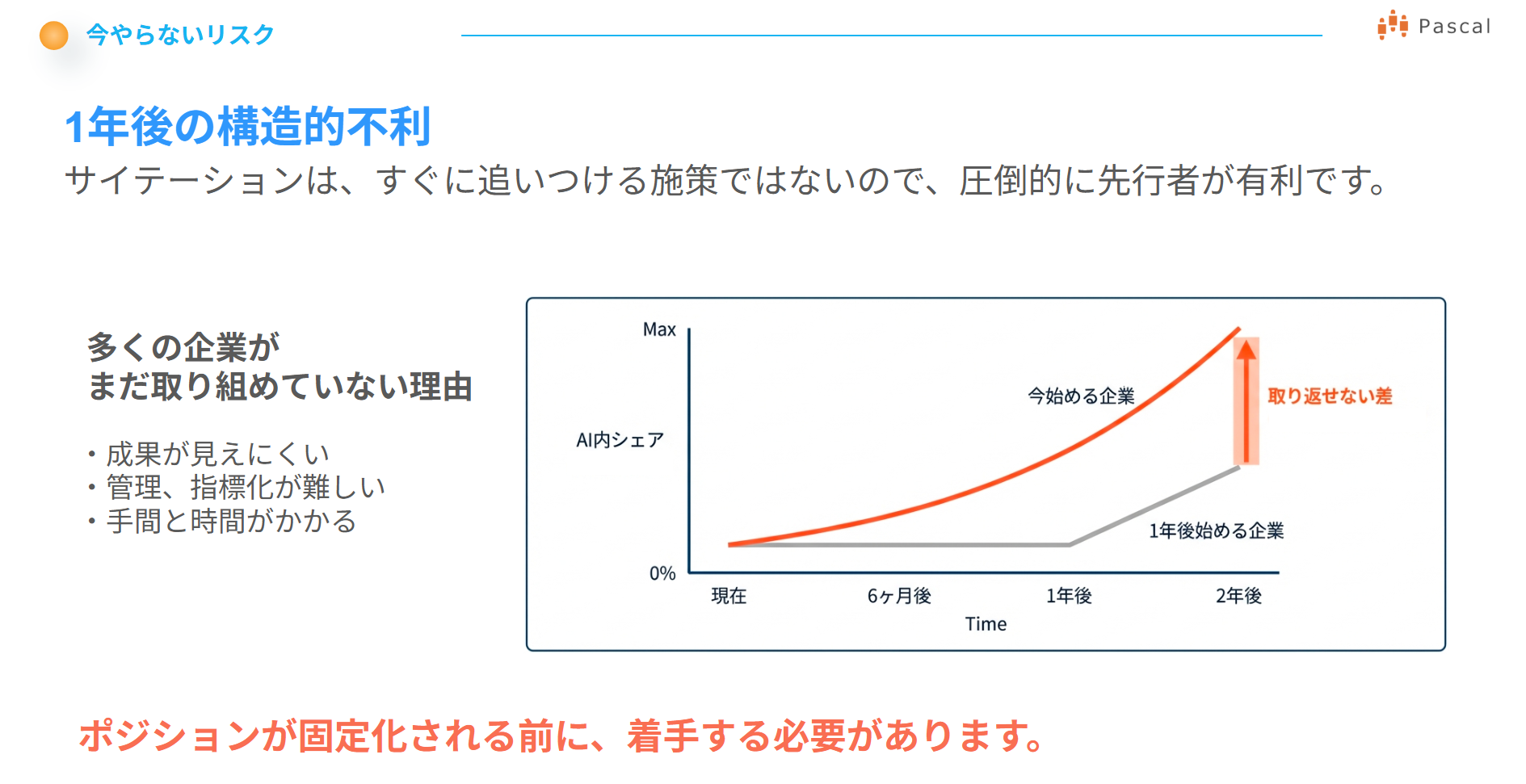 今やらないリスク

Pascal

1年後の構造的不利

サイテーションは、すぐに追いつける施策ではないので、圧倒的に先行者が有利です。

多くの企業が
まだ取り組めていない理由

・成果が見えにくい
・管理、指標化が難しい
・手間と時間がかかる

Max

AI内シェア

0%

今始める企業

取り返せない差

1年後始める企業

現在

6ヶ月後

1年後

2年後

Time

ポジションが固定化される前に、着手する必要があります。